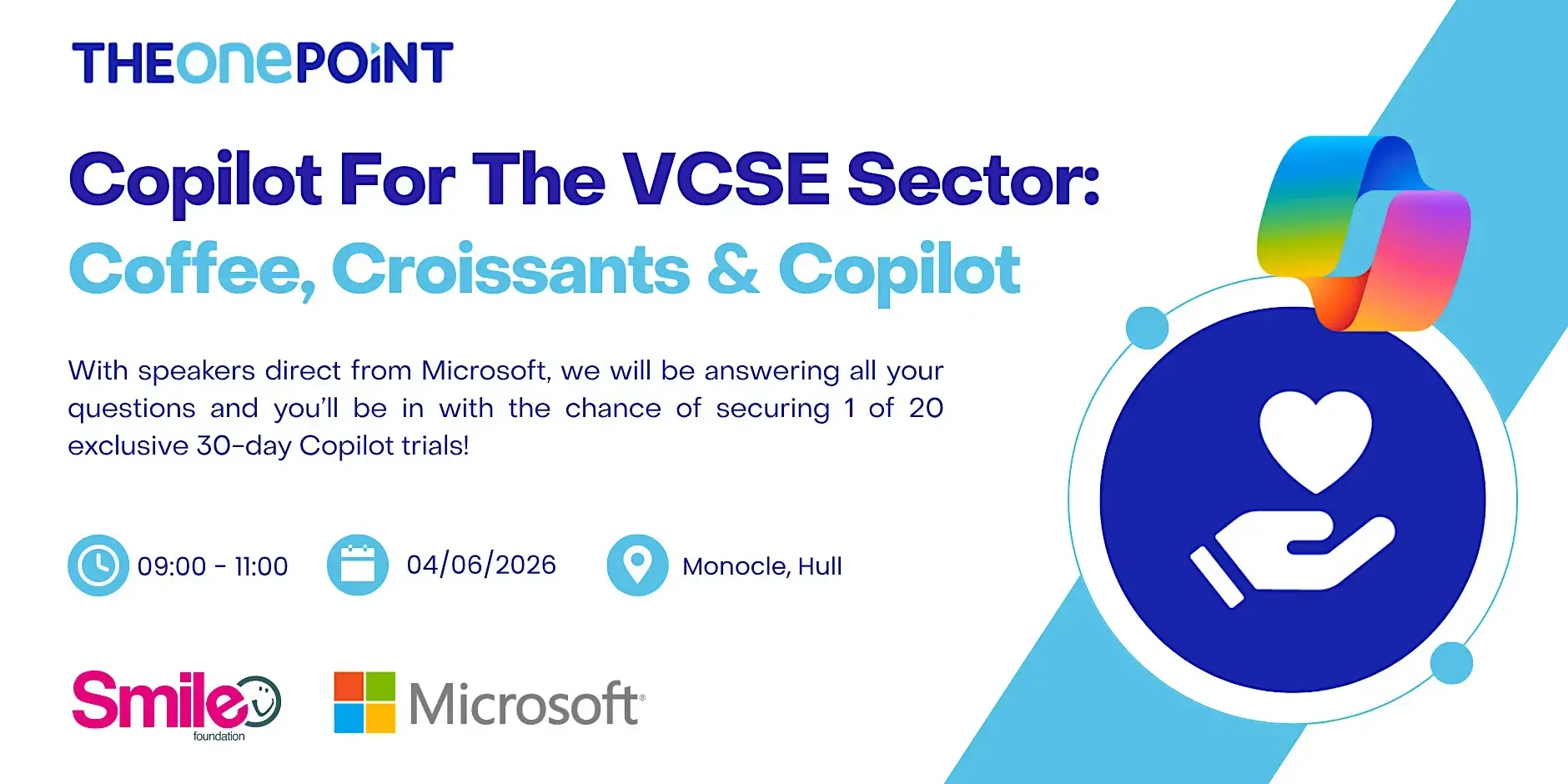 THEONEPOINT

Copilot For The VCSE Sector:
Coffee, Croissants & Copilot

With speakers direct from Microsoft, we will be answering all your questions and you'll be in with the chance of securing 1 of 20 exclusive 30-day Copilot trials!

09:00 - 11:00

04/06/2026

Monocle, Hull

Smile foundation

Microsoft